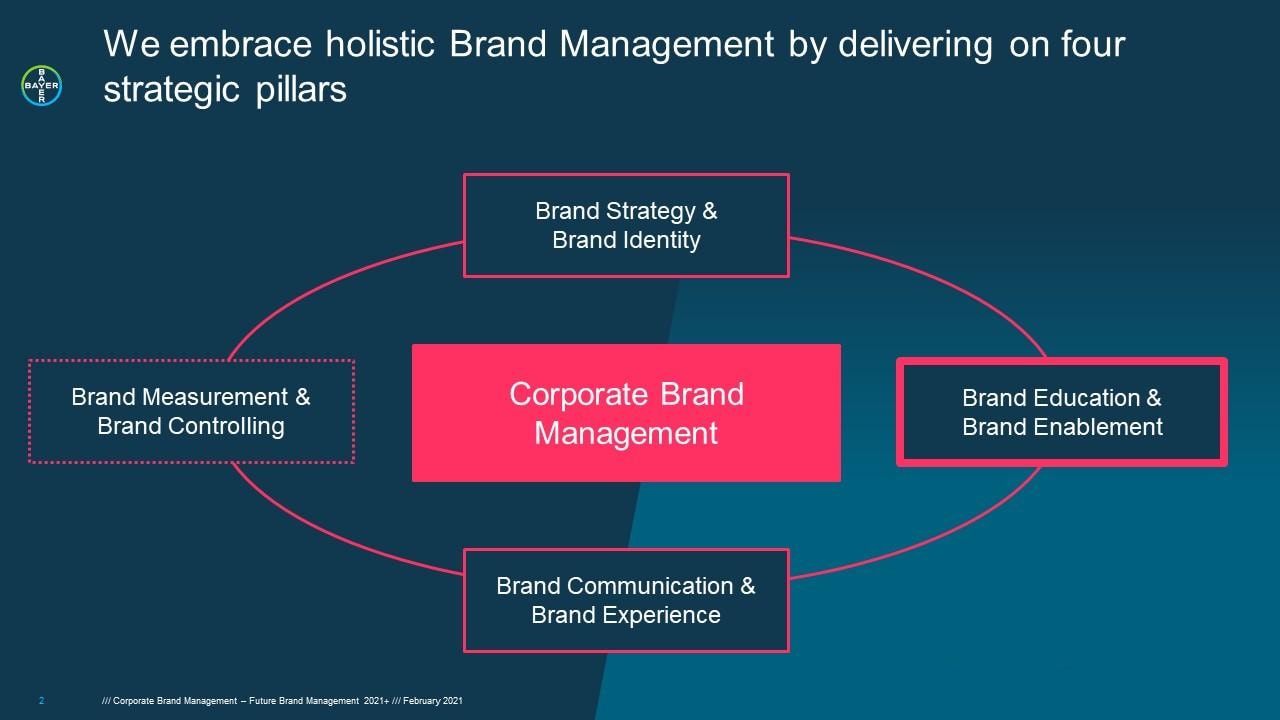 BAYER

We embrace holistic Brand Management by delivering on four strategic pillars

Brand Strategy & Brand Identity

Brand Measurement & Brand Controlling

Corporate Brand Management

Brand Education & Brand Enablement

Brand Communication & Brand Experience

2 /// Corporate Brand Management – Future Brand Management 2021+ /// February 2021